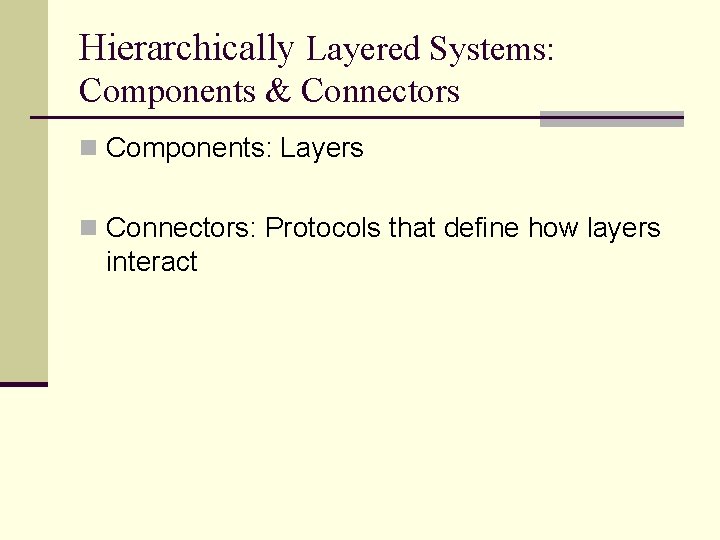 Hierarchically Layered Systems: Components & Connectors

Components: Layers

Connectors: Protocols that define how layers interact